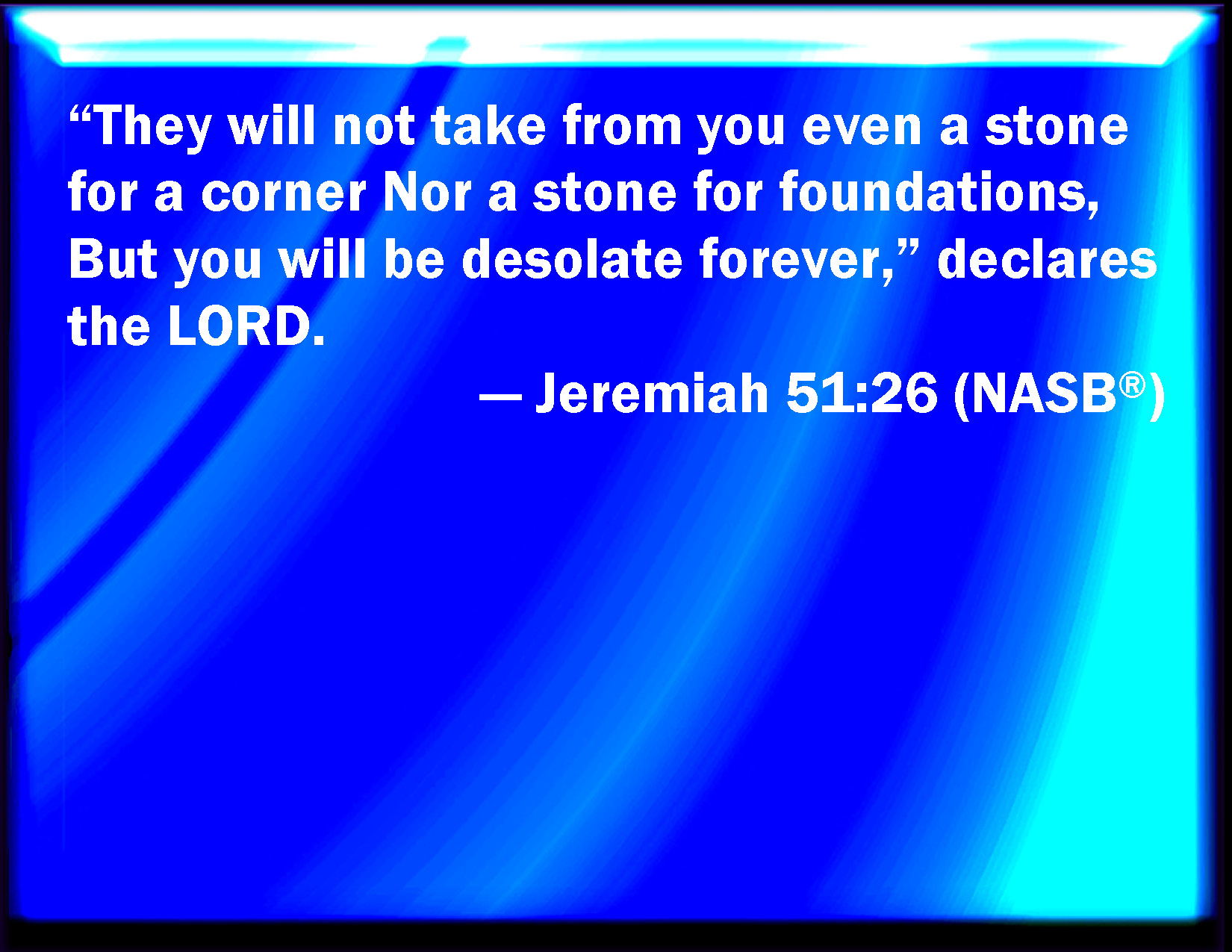 “They will not take from you even a stone for a corner Nor a stone for foundations, But you will be desolate forever,” declares the LORD.

— Jeremiah 51:26 (NASB®)